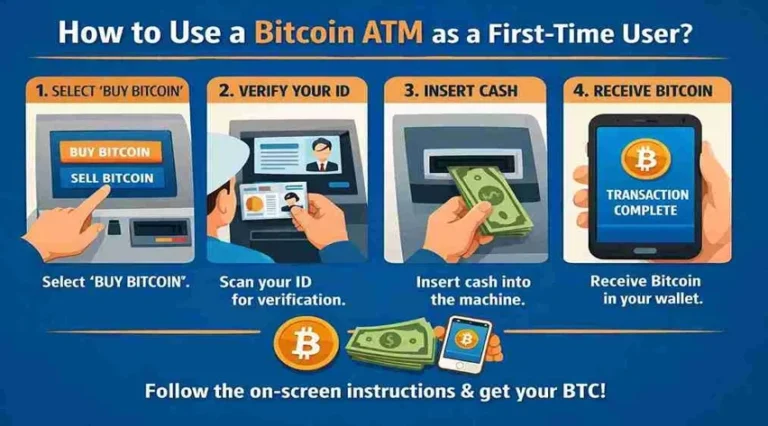 How to Use a Bitcoin ATM as a First-Time User?

1. SELECT 'BUY BITCOIN'

BUY BITCOIN

SELL BITCOIN

Select 'BUY BITCOIN'.

2. VERIFY YOUR ID

Scan your ID for verification.

3. INSERT CASH

Insert cash into the machine.

4. RECEIVE BITCOIN

TRANSACTION COMPLETE

Receive Bitcoin in your wallet.

Follow the on-screen instructions & get your BTC!